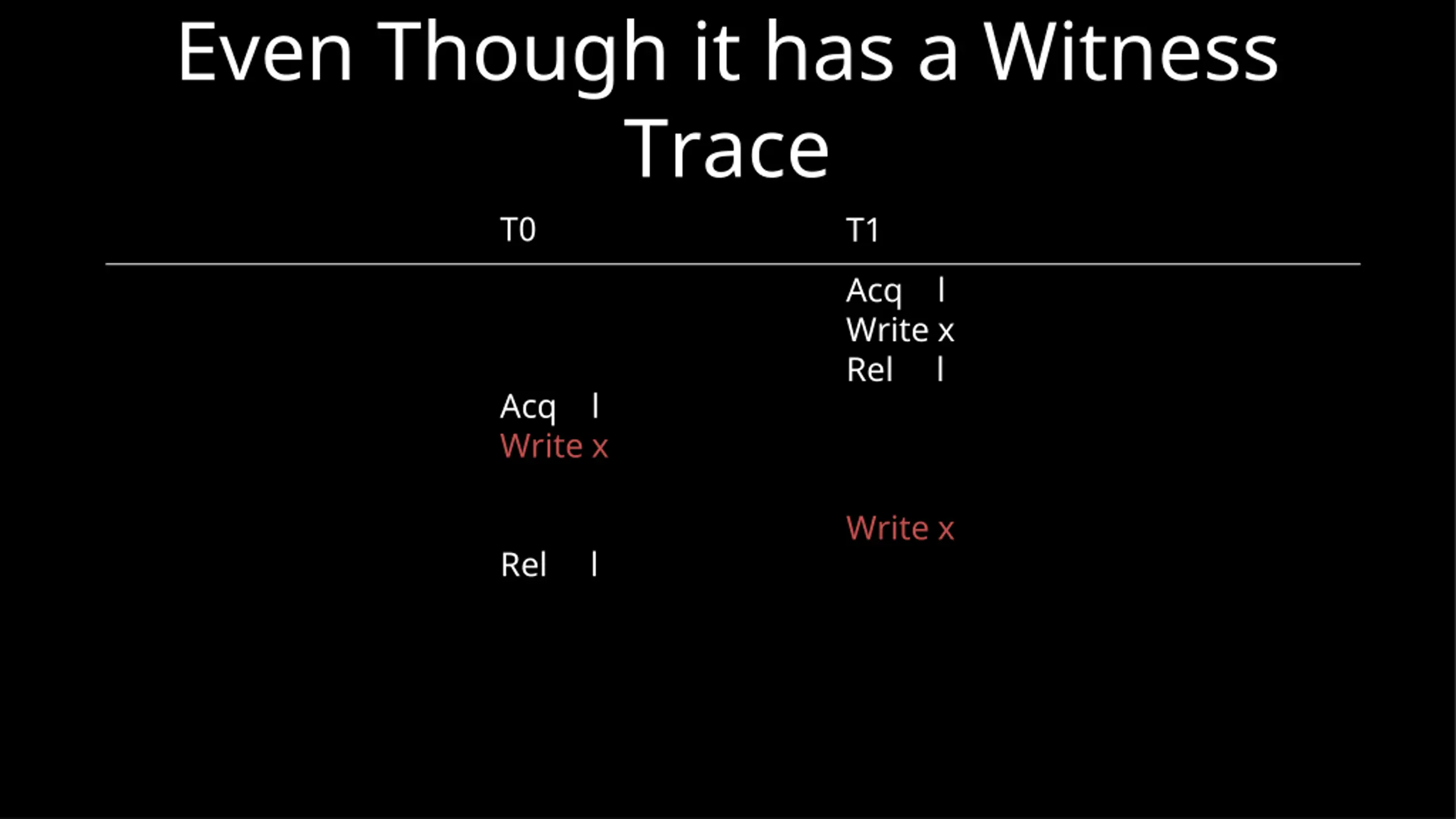 Even Though it has a Witness Trace

| T0 | T1 |
|---|---|
| | Acq l |
| | Write x |
| | Rel l |
| Acq l | |
| Write x | |
| | Write x |
| Rel l | |